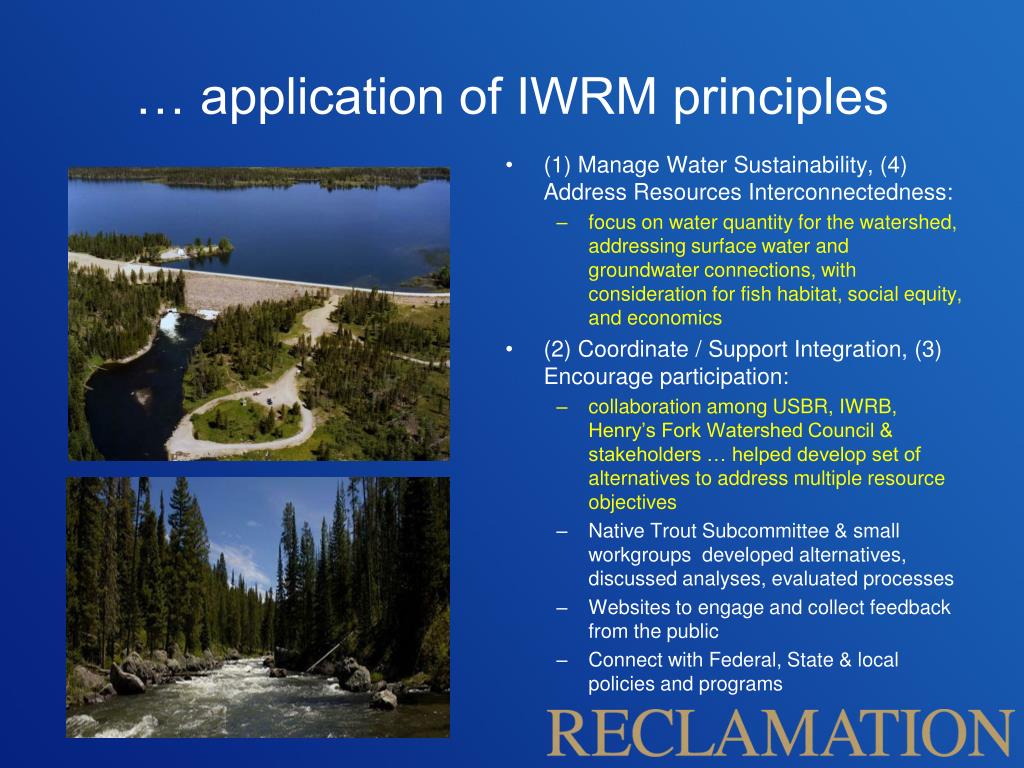 … application of IWRM principles

• (1) Manage Water Sustainability, (4) Address Resources Interconnectedness:
 – focus on water quantity for the watershed, addressing surface water and groundwater connections, with consideration for fish habitat, social equity, and economics
• (2) Coordinate / Support Integration, (3) Encourage participation:
 – collaboration among USBR, IWRB, Henry's Fork Watershed Council & stakeholders … helped develop set of alternatives to address multiple resource objectives
 – Native Trout Subcommittee & small workgroups developed alternatives, discussed analyses, evaluated processes
 – Websites to engage and collect feedback from the public
 – Connect with Federal, State & local policies and programs

RECLAMATION